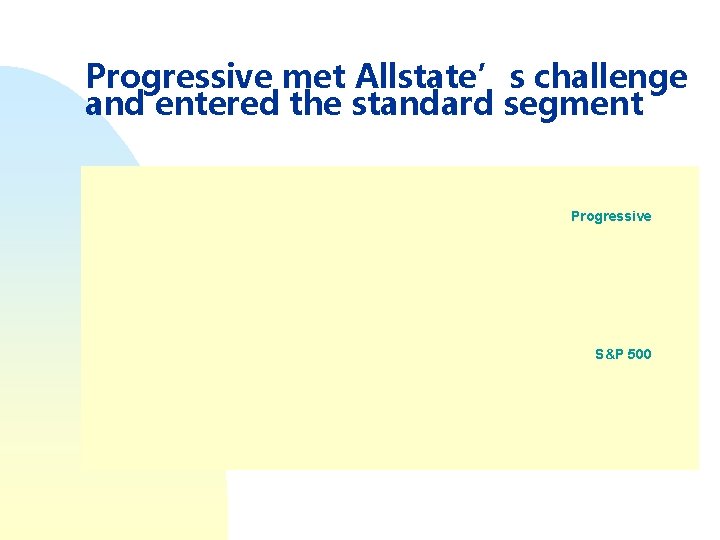 Progressive met Allstate’ s challenge and entered the standard segment

Progressive

S&P 500